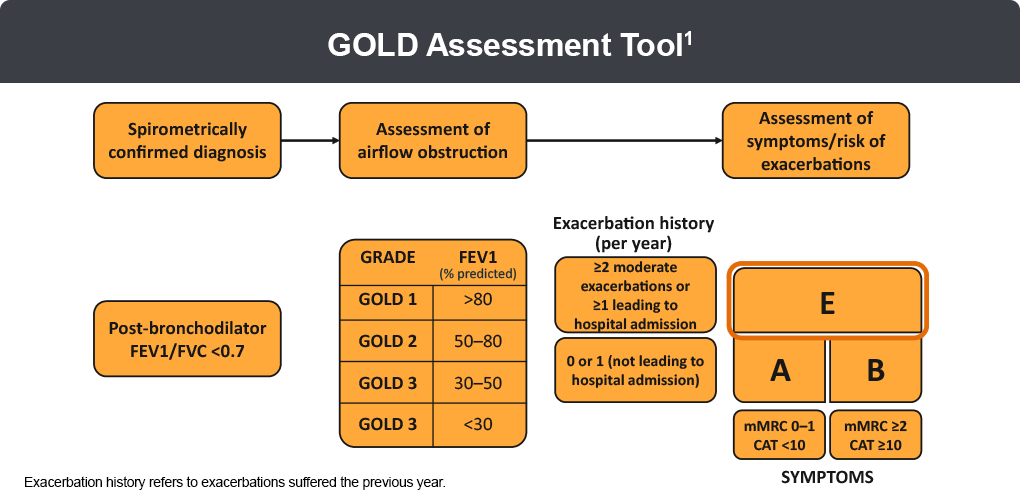 GOLD Assessment Tool$^1$

Spirometrically confirmed diagnosis

Assessment of airflow obstruction

Assessment of symptoms/risk of exacerbations

Post-bronchodilator FEV1/FVC <0.7

| GRADE | FEV1 (% predicted) |
|---|---|
| GOLD 1 | >80 |
| GOLD 2 | 50–80 |
| GOLD 3 | 30–50 |
| GOLD 3 | <30 |

Exacerbation history (per year)

≥2 moderate exacerbations or ≥1 leading to hospital admission

0 or 1 (not leading to hospital admission)

E

A

B

mMRC 0–1 CAT <10

mMRC ≥2 CAT ≥10

SYMPTOMS

Exacerbation history refers to exacerbations suffered the previous year.